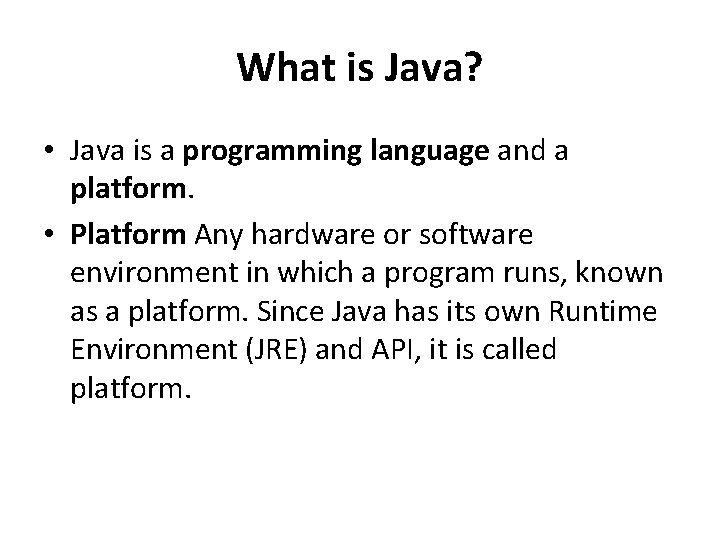 What is Java?

• Java is a programming language and a platform.

• Platform Any hardware or software environment in which a program runs, known as a platform. Since Java has its own Runtime Environment (JRE) and API, it is called platform.